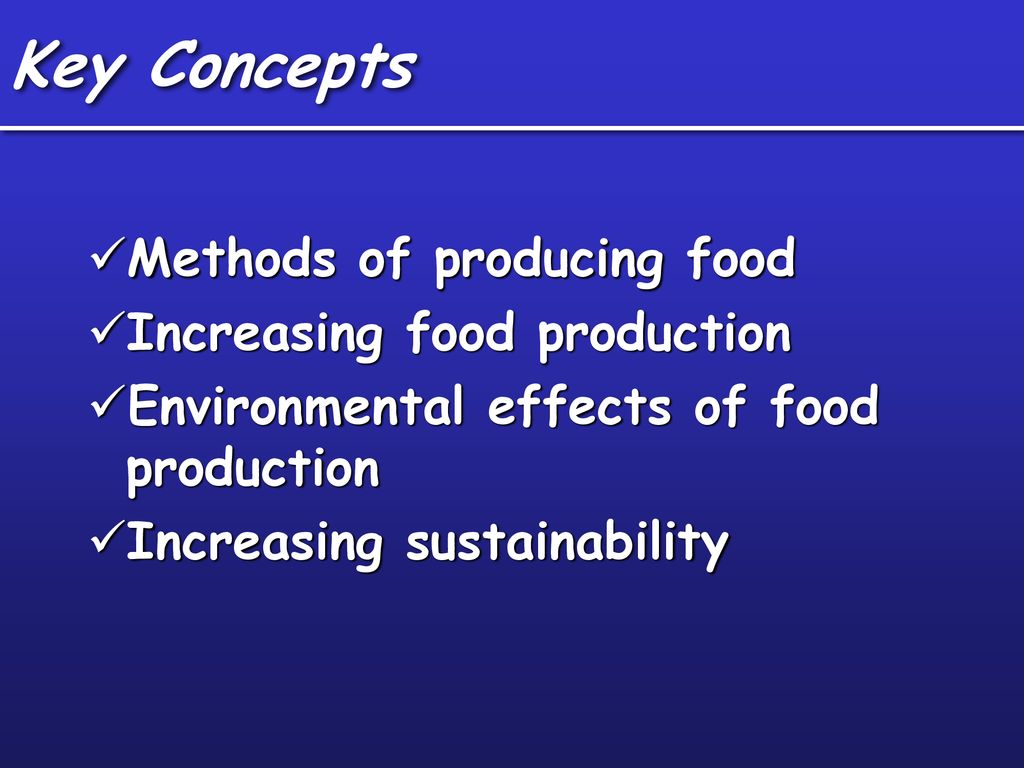 Key Concepts

✓Methods of producing food
✓Increasing food production
✓Environmental effects of food production
✓Increasing sustainability